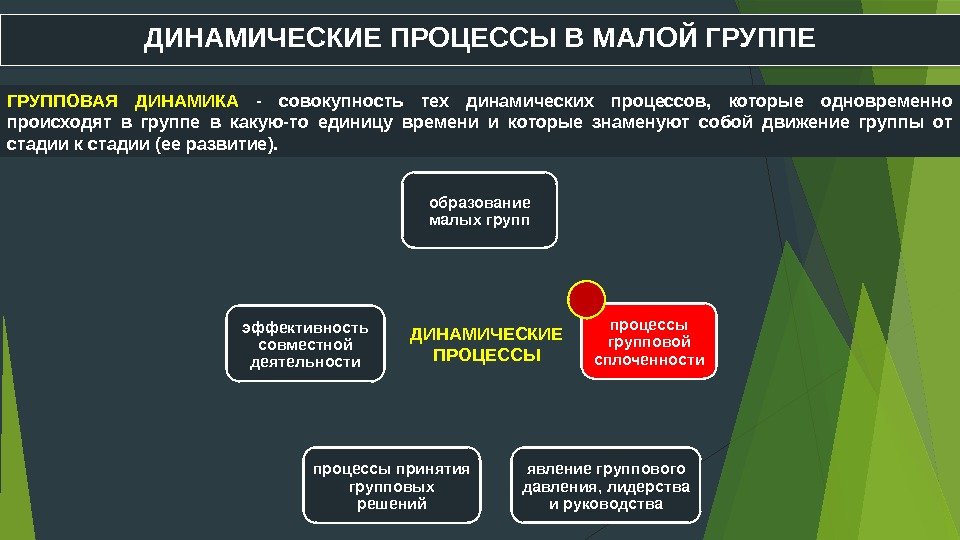 ДИНАМИЧЕСКИЕ ПРОЦЕССЫ В МАЛОЙ ГРУППЕ

ГРУППОВАЯ ДИНАМИКА - совокупность тех динамических процессов, которые одновременно происходят в группе в какую-то единицу времени и которые знаменуют собой движение группы от стадии к стадии (ее развитие).

образование малых групп

эффективность совместной деятельности

ДИНАМИЧЕСКИЕ ПРОЦЕССЫ

процессы групповой сплоченности

процессы принятия групповых решений

явление группового давления, лидерства и руководства